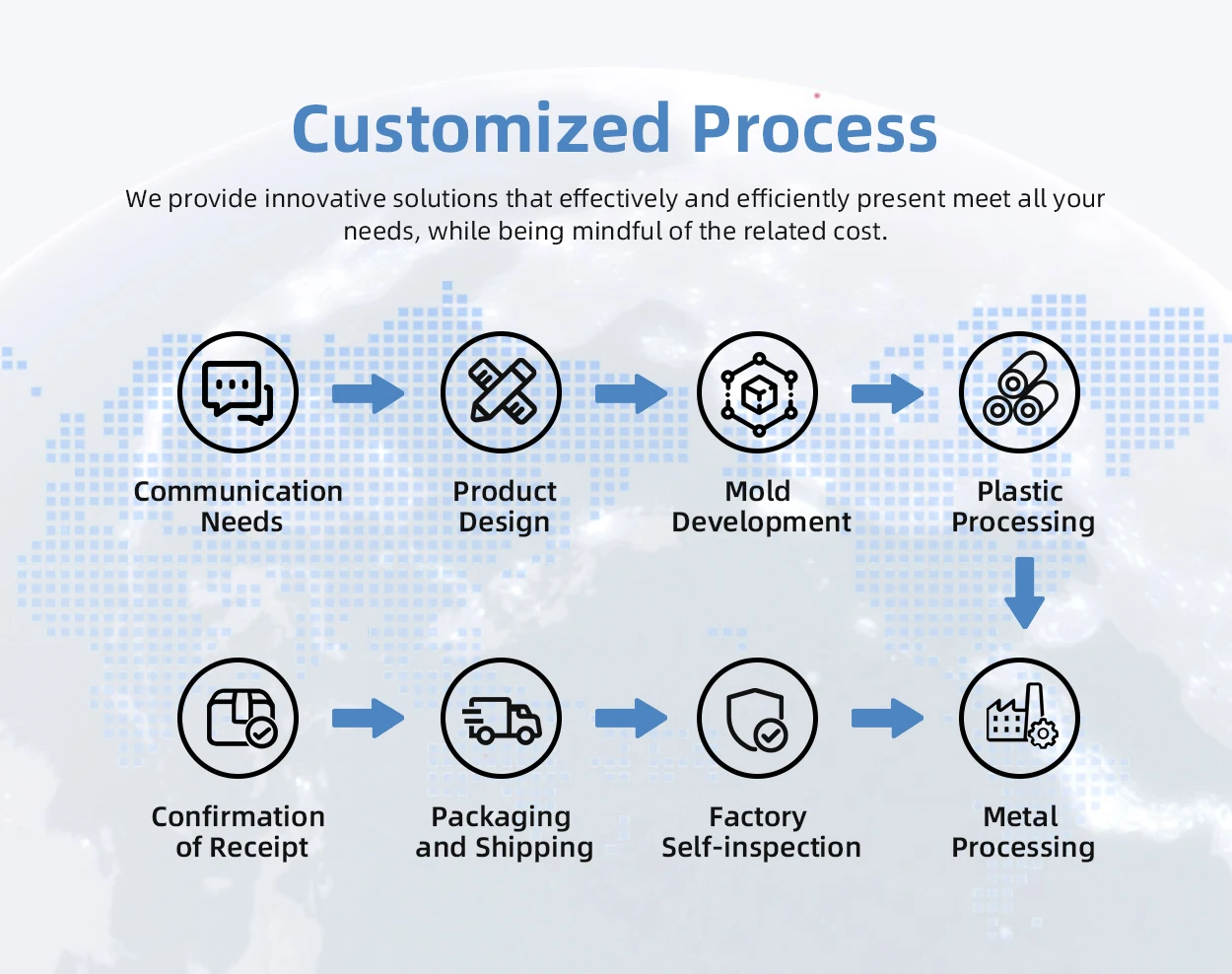 Customized Process

We provide innovative solutions that effectively and efficiently present meet all your needs, while being mindful of the related cost.

Communication Needs

Product Design

Mold Development

Plastic Processing

Confirmation of Receipt

Packaging and Shipping

Factory Self-inspection

Metal Processing